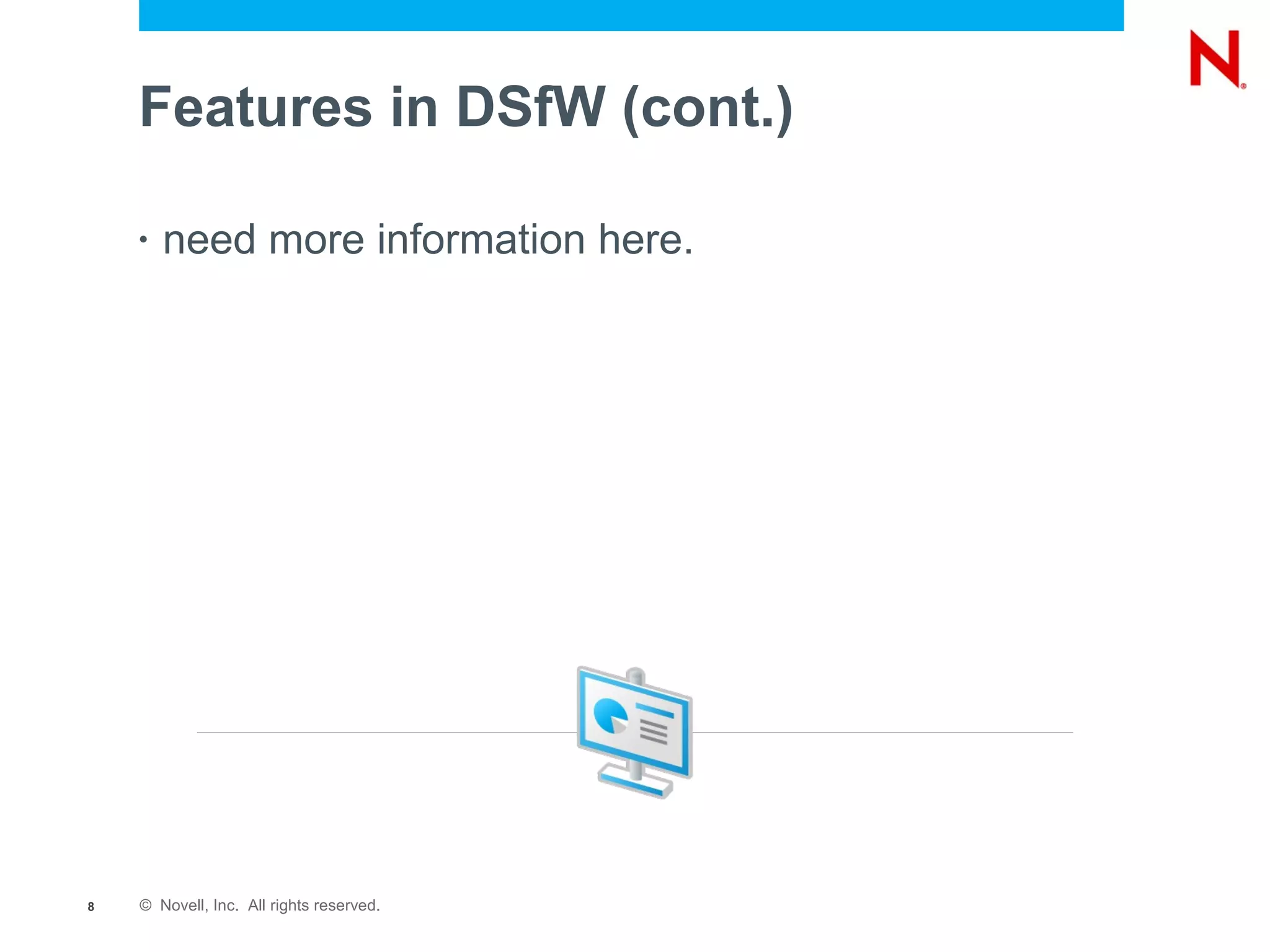 N

Features in DSfW (cont.)

• need more information here.

8 © Novell, Inc. All rights reserved.